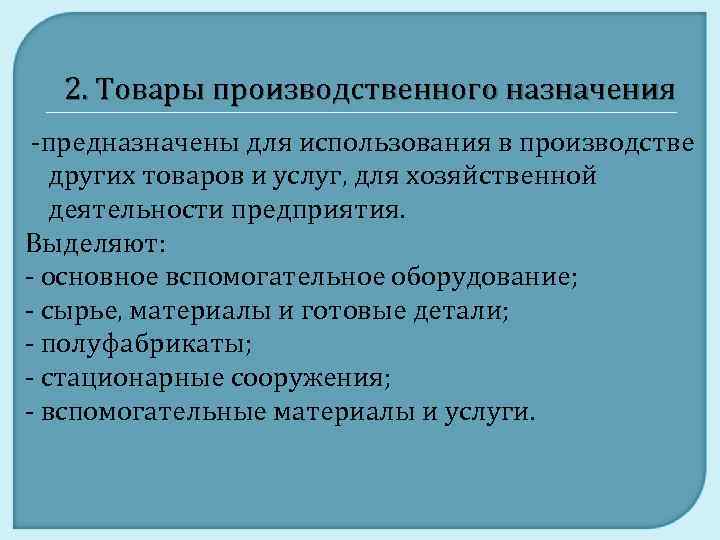 2. Товары производственного назначения

-предназначены для использования в производстве других товаров и услуг, для хозяйственной деятельности предприятия.

Выделяют:
- основное вспомогательное оборудование;
- сырье, материалы и готовые детали;
- полуфабрикаты;
- стационарные сооружения;
- вспомогательные материалы и услуги.